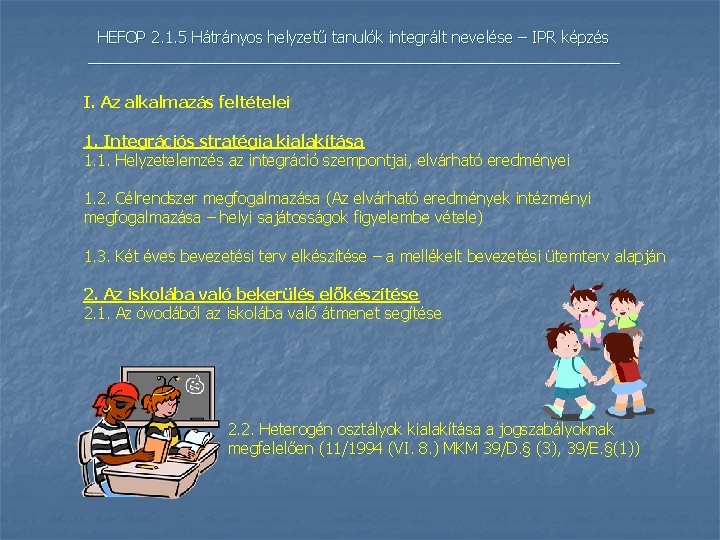 HEFOP 2.1.5 Hátrányos helyzetű tanulók integrált nevelése – IPR képzés

I. Az alkalmazás feltételei

1. Integrációs stratégia kialakítása
1.1. Helyzetelemzés az integráció szempontjai, elvárható eredményei

1.2. Célrendszer megfogalmazása (Az elvárható eredmények intézményi megfogalmazása – helyi sajátosságok figyelembe vétele)

1.3. Két éves bevezetési terv elkészítése – a mellékelt bevezetési ütemterv alapján

2. Az iskolába való bekerülés előkészítése
2.1. Az óvodából az iskolába való átmenet segítése

2.2. Heterogén osztályok kialakítása a jogszabályoknak megfelelően (11/1994 (VI. 8.) MKM 39/D.§ (3), 39/E.§(1))